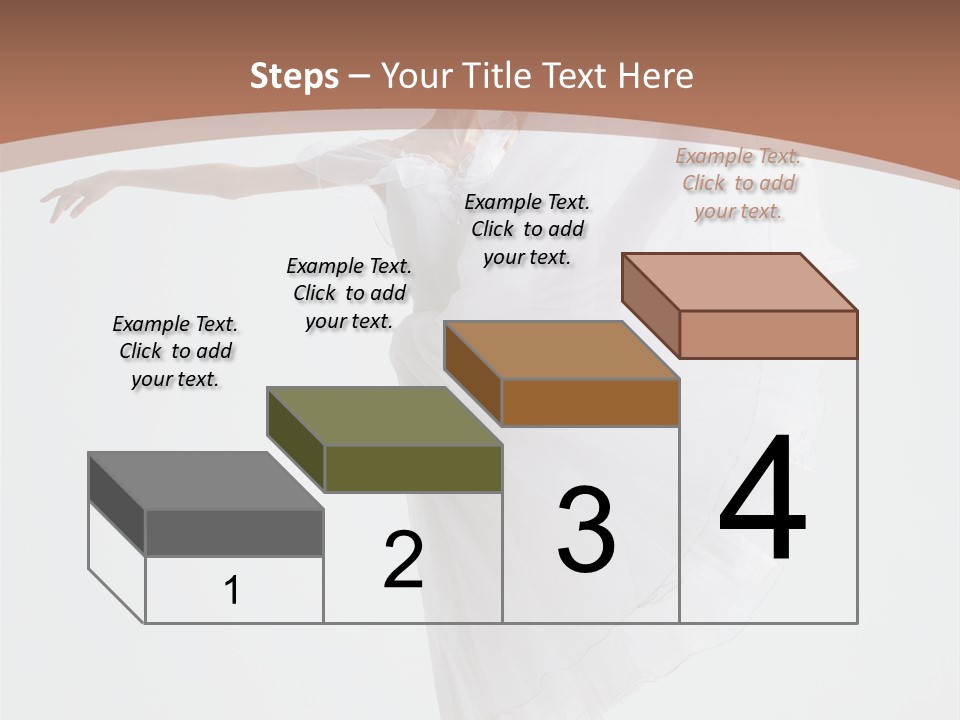 Steps – Your Title Text Here

Example Text. Click to add your text.

Example Text. Click to add your text.

Example Text. Click to add your text.

Example Text. Click to add your text.

1

2

3

4